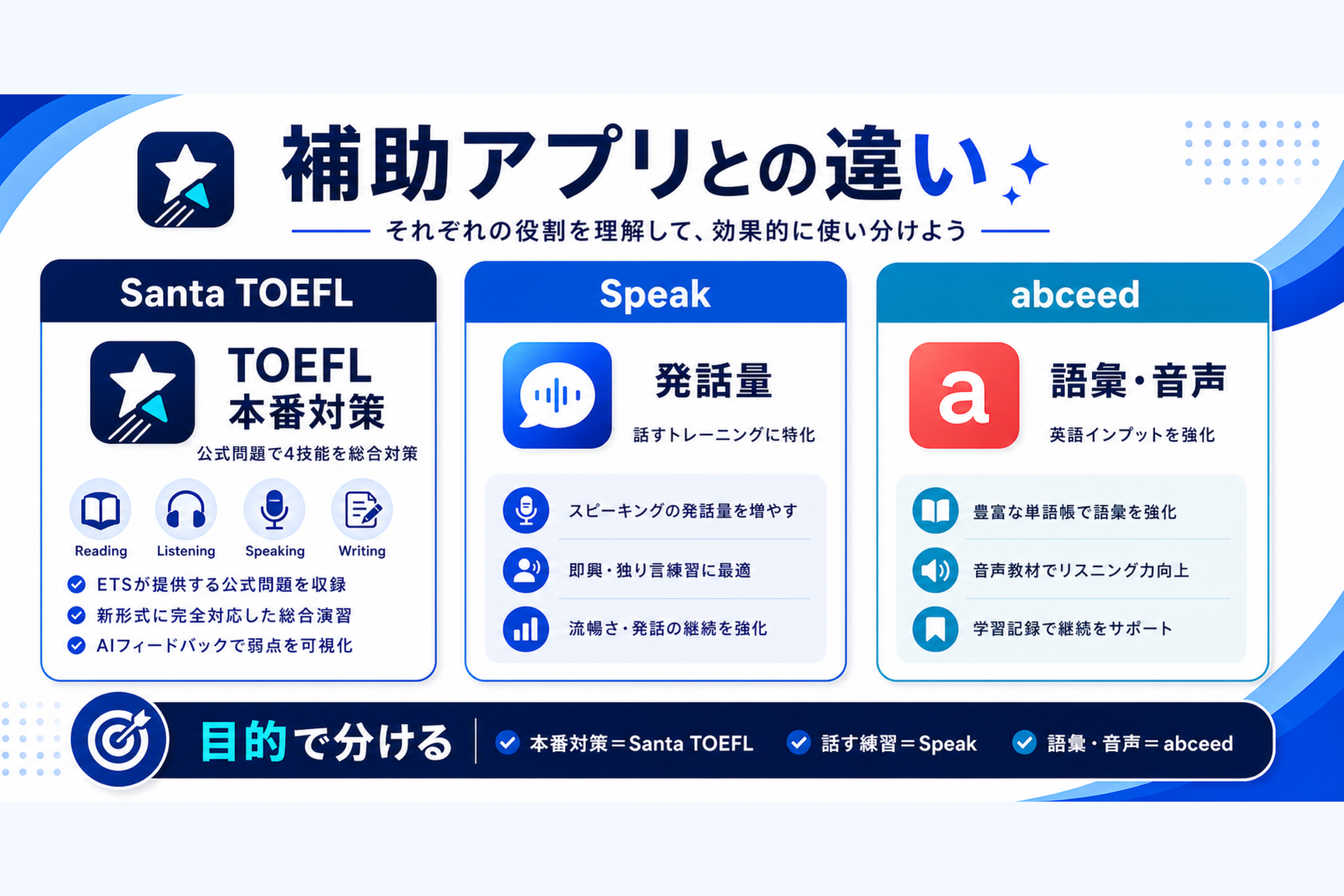 補助アプリとの違い

それぞれの役割を理解して、効果的に使い分けよう

Santa TOEFL

TOEFL
本番対策

公式問題で4技能を総合対策

Reading
Listening
Speaking
Writing

ETSが提供する公式問題を収録
新形式に完全対応した総合演習
AIフィードバックで弱点を可視化

Speak

発話量

話すトレーニングに特化

スピーキングの発話量を増やす
即興・独り言練習に最適
流暢さ・発話の継続を強化

abceed

a

語彙・音声

英語インプットを強化

豊富な単語帳で語彙を強化
音声教材でリスニング力向上
学習記録で継続をサポート

目的で分ける

本番対策＝Santa TOEFL
話す練習＝Speak
語彙・音声＝abceed